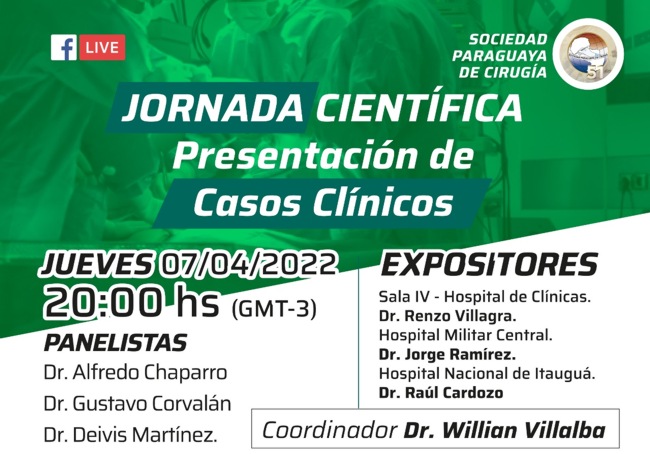 LIVE

SOCIEDAD PARAGUAYA DE CIRUGÍA

51

JORNADA CIENTÍFICA
Presentación de Casos Clínicos

JUEVES 07/04/2022
20:00 hs (GMT-3)

PANELISTAS
Dr. Alfredo Chaparro
Dr. Gustavo Corvalán
Dr. Deivis Martínez.

EXPOSITORES
Sala IV - Hospital de Clínicas.
Dr. Renzo Villagra.
Hospital Militar Central.
Dr. Jorge Ramírez.
Hospital Nacional de Itauguá.
Dr. Raúl Cardozo

Coordinador Dr. Willian Villalba